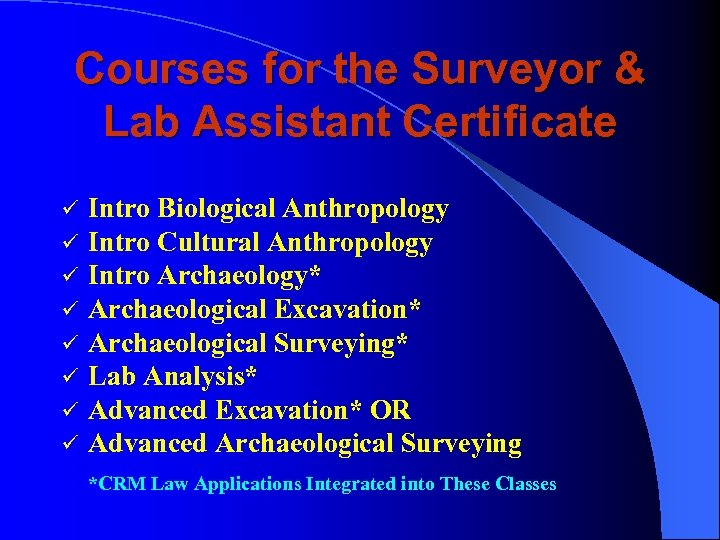 Courses for the Surveyor & Lab Assistant Certificate

✓ Intro Biological Anthropology
✓ Intro Cultural Anthropology
✓ Intro Archaeology*
✓ Archaeological Excavation*
✓ Archaeological Surveying*
✓ Lab Analysis*
✓ Advanced Excavation* OR
✓ Advanced Archaeological Surveying

*CRM Law Applications Integrated into These Classes